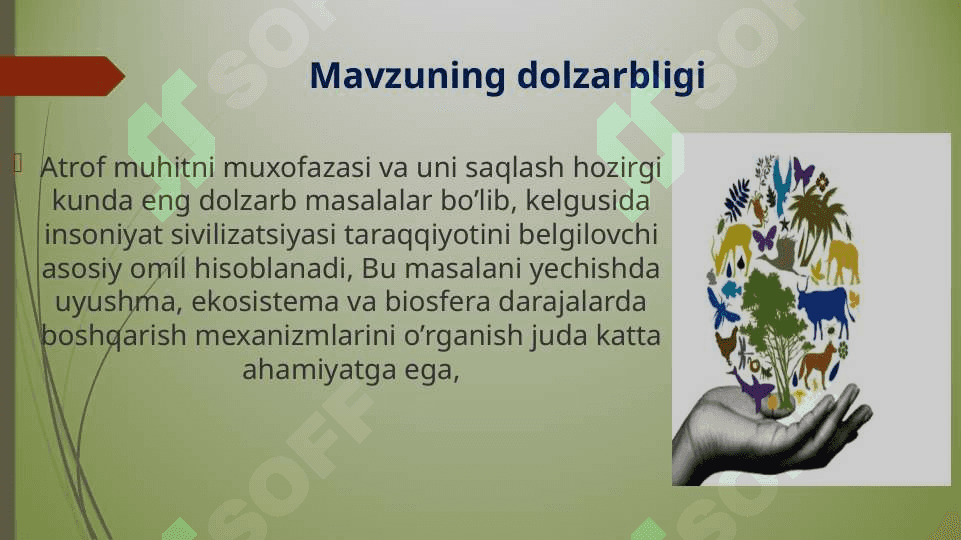 Mavzuning dolzarbligi

Atrof muhitni muxofazasi va uni saqlash hozirgi kunda eng dolzarb masalalar bo’lib, kelgusida insoniyat sivilizatsiyasi taraqqiyotini belgilovchi asosiy omil hisoblanadi, Bu masalani yechishda uyushma, ekosistema va biosfera darajalarda boshqarish mexanizmlarini o’rganish juda katta ahamiyatga ega,

SOFF SOFF SOFF SOFF